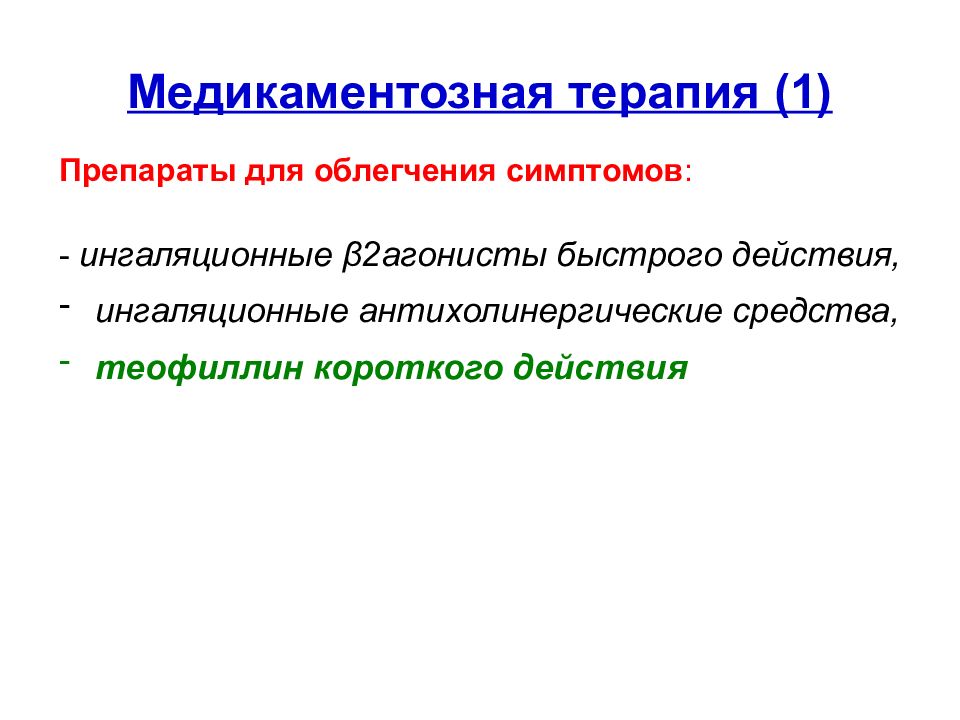 Медикаментозная терапия (1)

Препараты для облегчения симптомов:

- ингаляционные β2агонисты быстрого действия,
- ингаляционные антихолинергические средства,
- теофиллин короткого действия